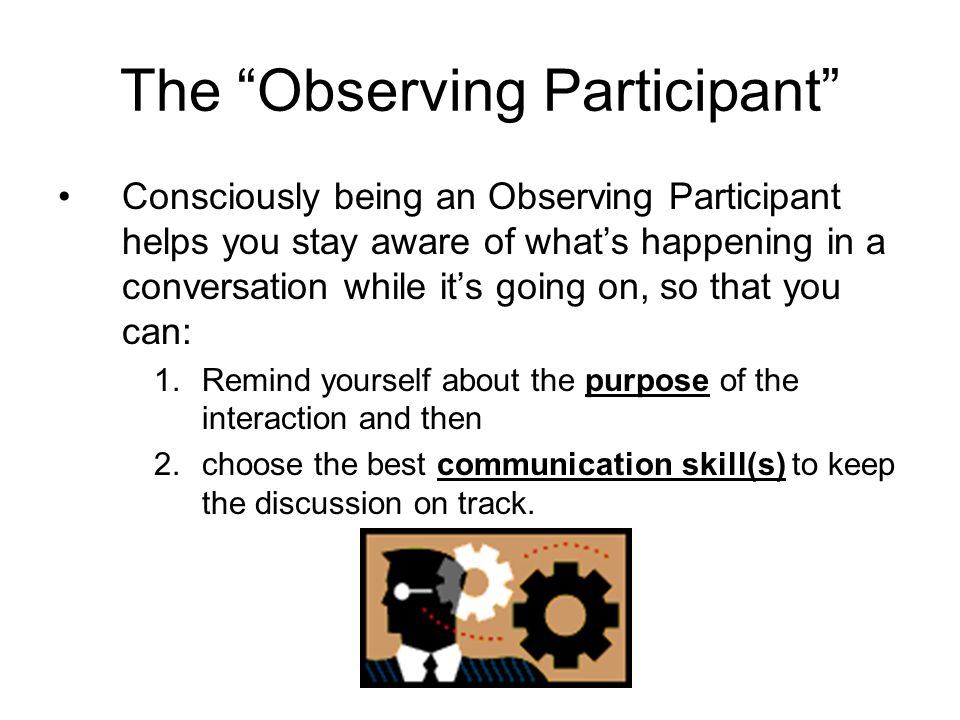 The “Observing Participant”

• Consciously being an Observing Participant helps you stay aware of what’s happening in a conversation while it’s going on, so that you can:

1. Remind yourself about the purpose of the interaction and then
2. choose the best communication skill(s) to keep the discussion on track.